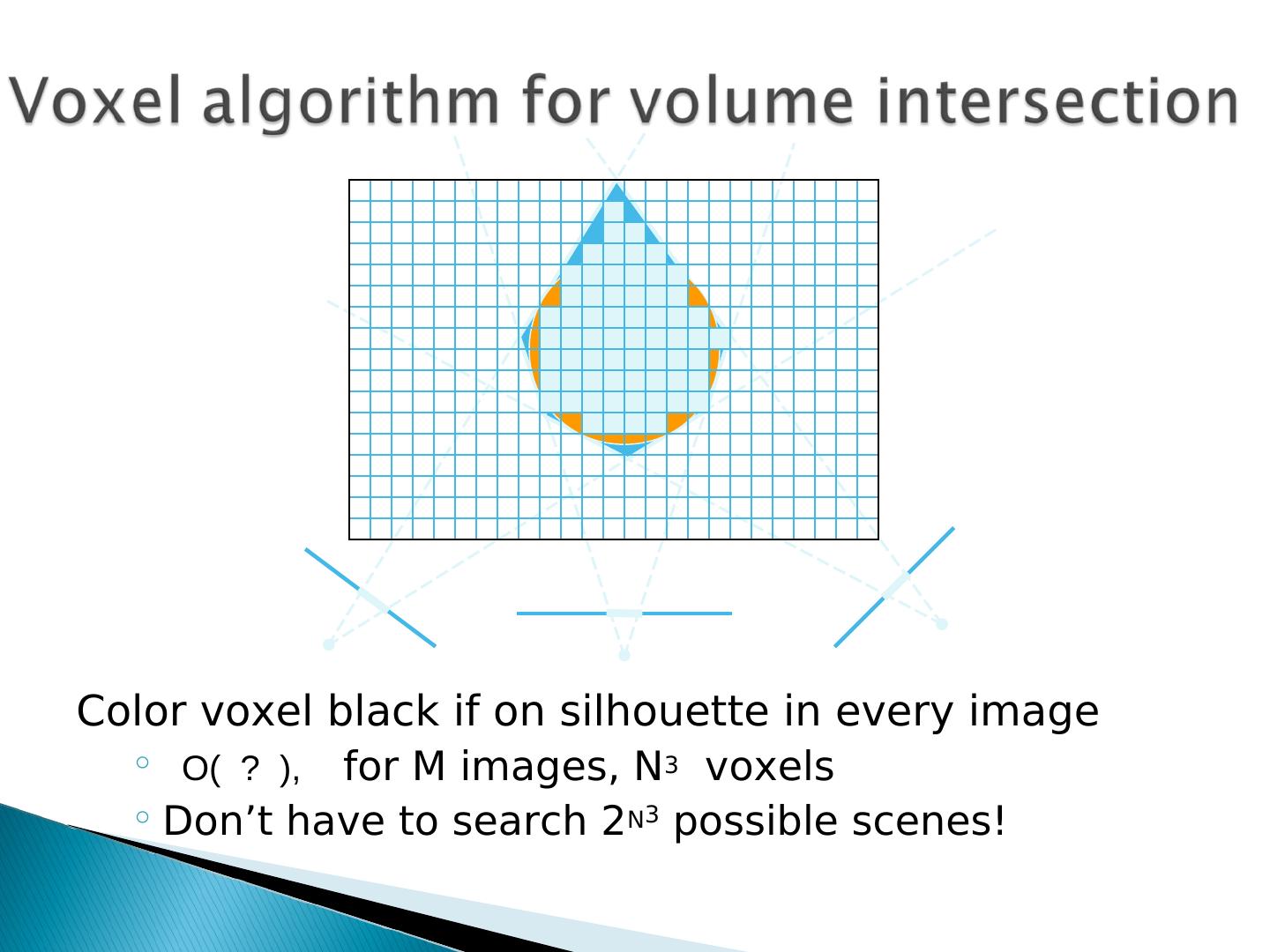 Voxel algorithm for volume intersection

Color voxel black if on silhouette in every image

◦ O( ? ), for M images, $N^3$ voxels

◦ Don’t have to search $2^{N^3}$ possible scenes!